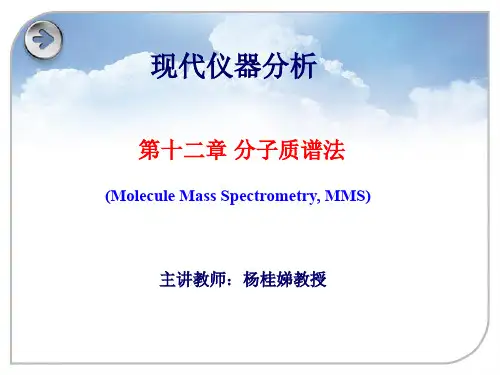 现代仪器分析

第十二章 分子质谱法

(Molecule Mass Spectrometry, MMS)

主讲教师：杨桂娣教授